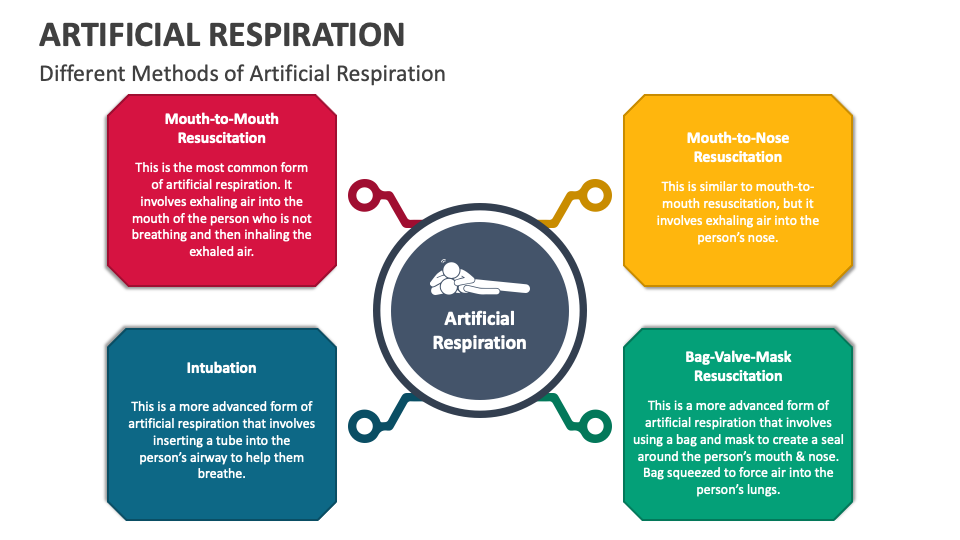 ARTIFICIAL RESPIRATION

Different Methods of Artificial Respiration

Mouth-to-Mouth Resuscitation

This is the most common form of artificial respiration. It involves exhaling air into the mouth of the person who is not breathing and then inhaling the exhaled air.

Mouth-to-Nose Resuscitation

This is similar to mouth-to-mouth resuscitation, but it involves exhaling air into the person's nose.

Artificial Respiration

Intubation

This is a more advanced form of artificial respiration that involves inserting a tube into the person's airway to help them breathe.

Bag-Valve-Mask Resuscitation

This is a more advanced form of artificial respiration that involves using a bag and mask to create a seal around the person's mouth & nose. Bag squeezed to force air into the person's lungs.